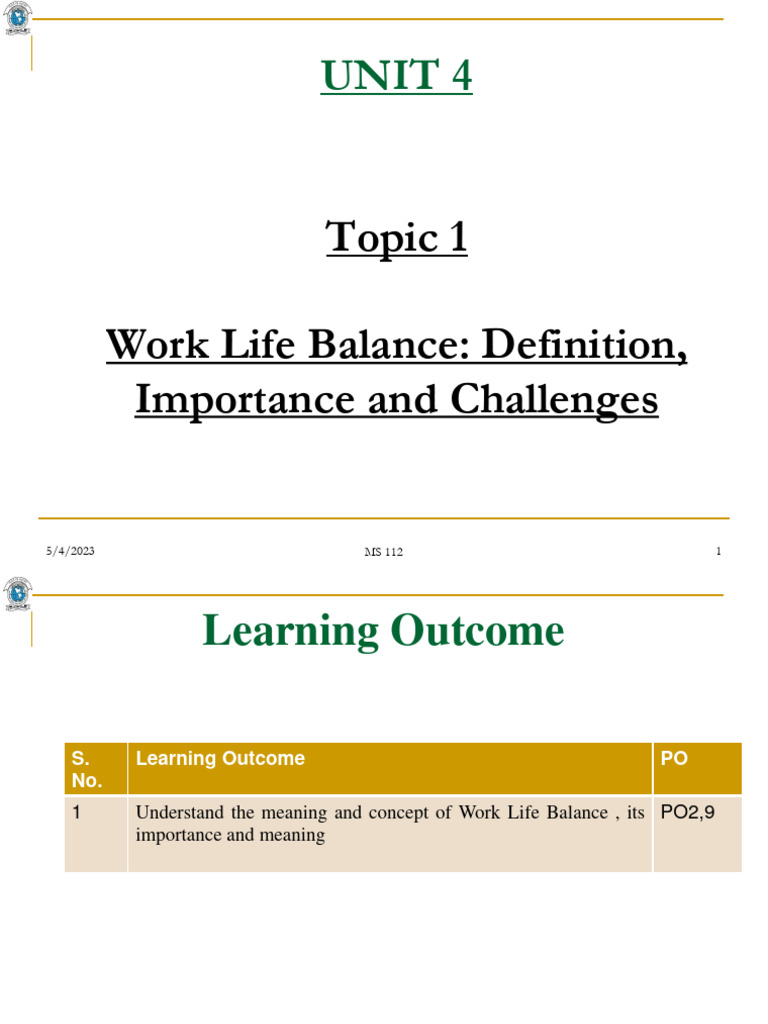 UNIT 4

Topic 1

Work Life Balance: Definition, Importance and Challenges

5/4/2023 MS 112 1

Learning Outcome

| S. No. | Learning Outcome | PO |
|---|---|---|
| 1 | Understand the meaning and concept of Work Life Balance , its importance and meaning | PO2,9 |